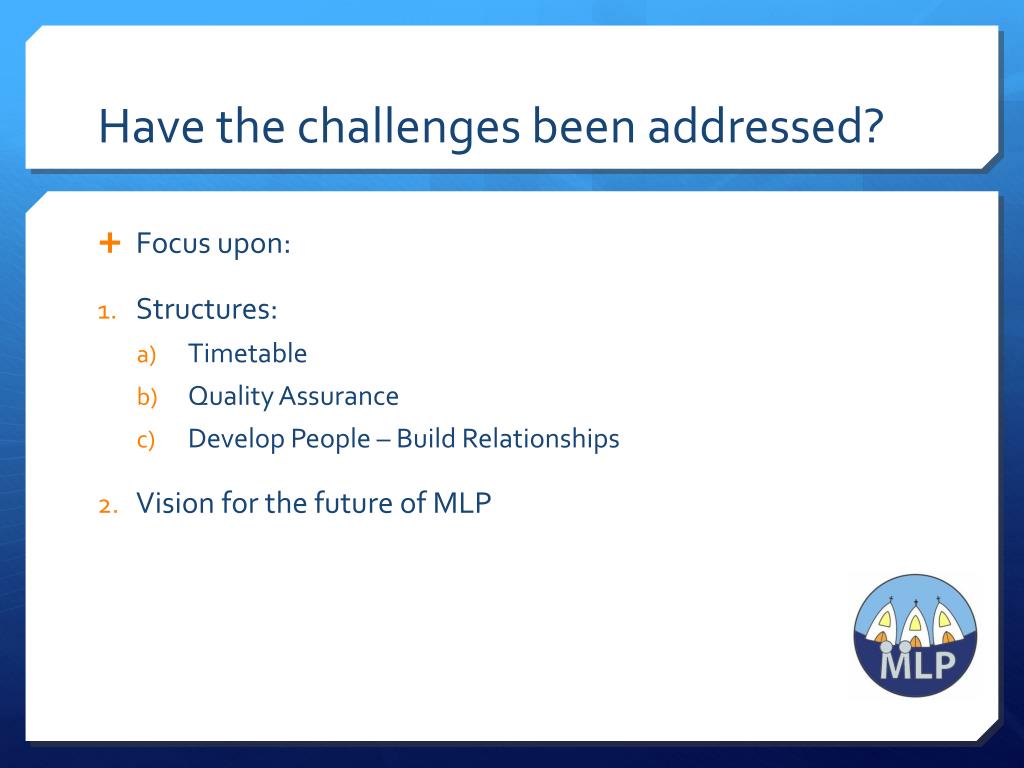 Have the challenges been addressed?

+ Focus upon:

1. Structures:
a) Timetable
b) Quality Assurance
c) Develop People – Build Relationships

2. Vision for the future of MLP

MLP